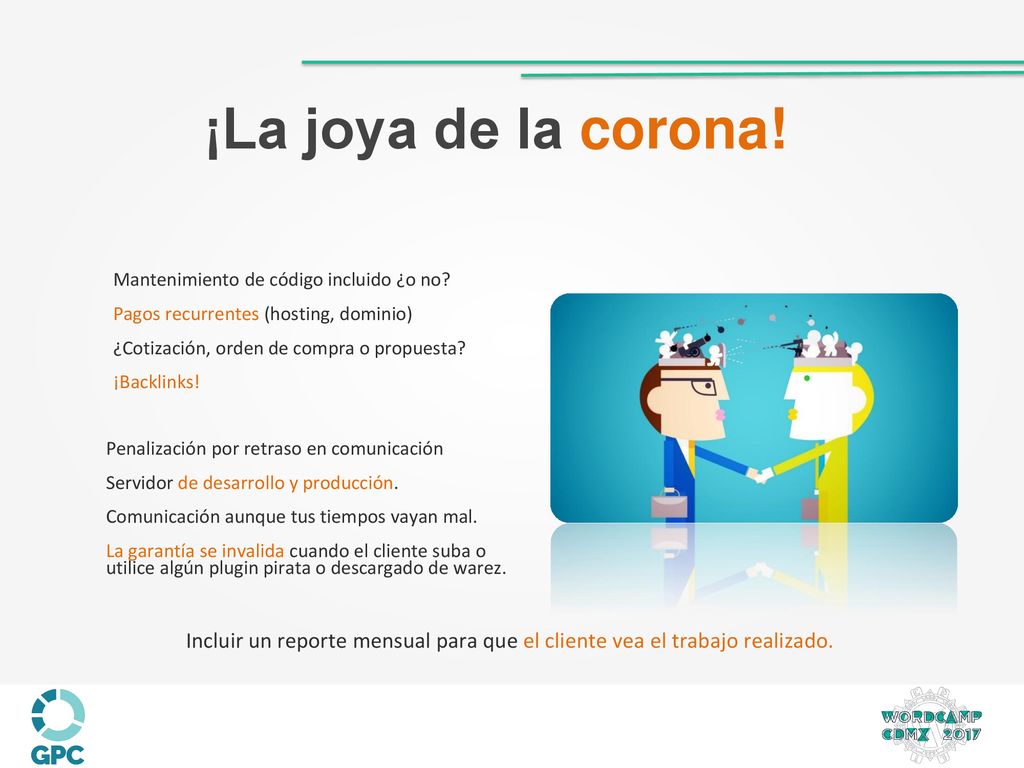 ¡La joya de la corona!

Mantenimiento de código incluido ¿o no?

Pagos recurrentes (hosting, dominio)

¿Cotización, orden de compra o propuesta?

¡Backlinks!

Penalización por retraso en comunicación

Servidor de desarrollo y producción.

Comunicación aunque tus tiempos vayan mal.

La garantía se invalida cuando el cliente suba o utilice algún plugin pirata o descargado de warez.

Incluir un reporte mensual para que el cliente vea el trabajo realizado.

GPC

WORDCAMP CDMX 2017